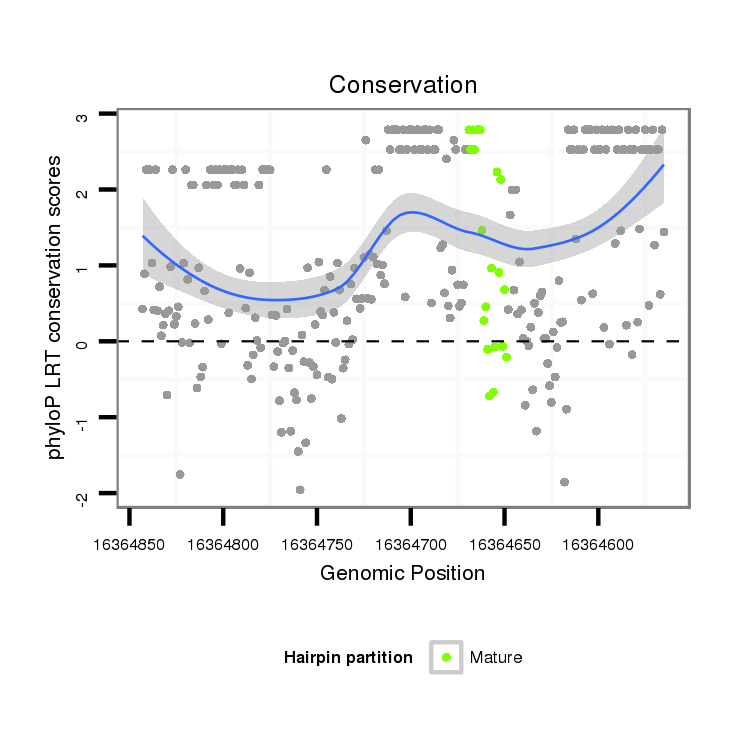 Conservation

phyloP LRT conservation scores

3
2
1
0
-1
-2

16364850 16364800 16364750 16364700 16364650 16364600

Genomic Position

Hairpin partition Mature